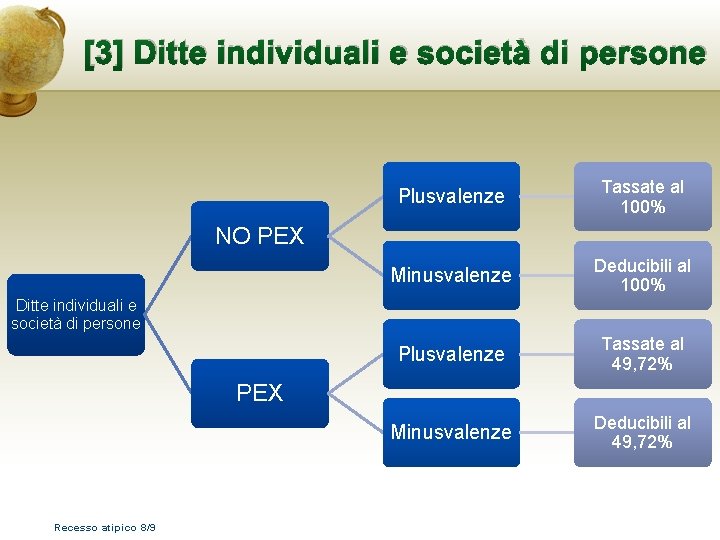 [3] Ditte individuali e società di persone

Ditte individuali e società di persone

NO PEX

Plusvalenze

Tassate al 100%

Minusvalenze

Deducibili al 100%

PEX

Plusvalenze

Tassate al 49,72%

Minusvalenze

Deducibili al 49,72%

Recesso atipico 8/9